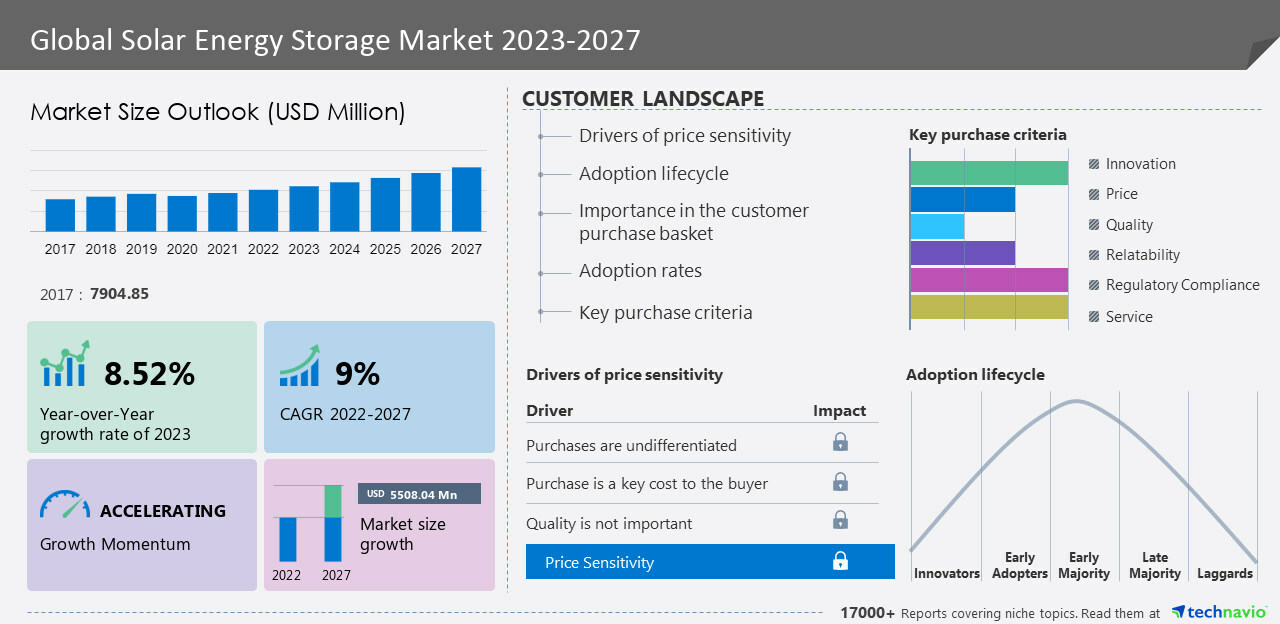 Global Solar Energy Storage Market 2023-2027

Market Size Outlook (USD Million)

2017 2018 2019 2020 2021 2022 2023 2024 2025 2026 2027

2017 : 7904.85

8.52%
Year-over-Year growth rate of 2023

9%
CAGR 2022-2027

ACCELERATING
Growth Momentum

USD 5508.04 Mn
Market size growth
2022 2027

CUSTOMER LANDSCAPE

Drivers of price sensitivity
Adoption lifecycle
Importance in the customer purchase basket
Adoption rates
Key purchase criteria

Key purchase criteria
Innovation
Price
Quality
Relatability
Regulatory Compliance
Service

Drivers of price sensitivity

| Driver | Impact |
|---|---|
| Purchases are undifferentiated | |
| Purchase is a key cost to the buyer | |
| Quality is not important | |
| Price Sensitivity | |

Adoption lifecycle
Innovators
Early Adopters
Early Majority
Late Majority
Laggards

17000+ Reports covering niche topics. Read them at technavio